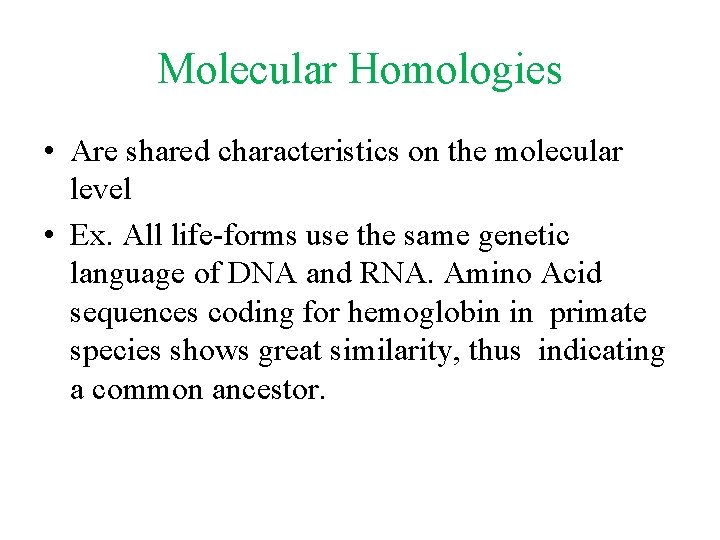 Molecular Homologies

• Are shared characteristics on the molecular level

• Ex. All life-forms use the same genetic language of DNA and RNA. Amino Acid sequences coding for hemoglobin in primate species shows great similarity, thus indicating a common ancestor.